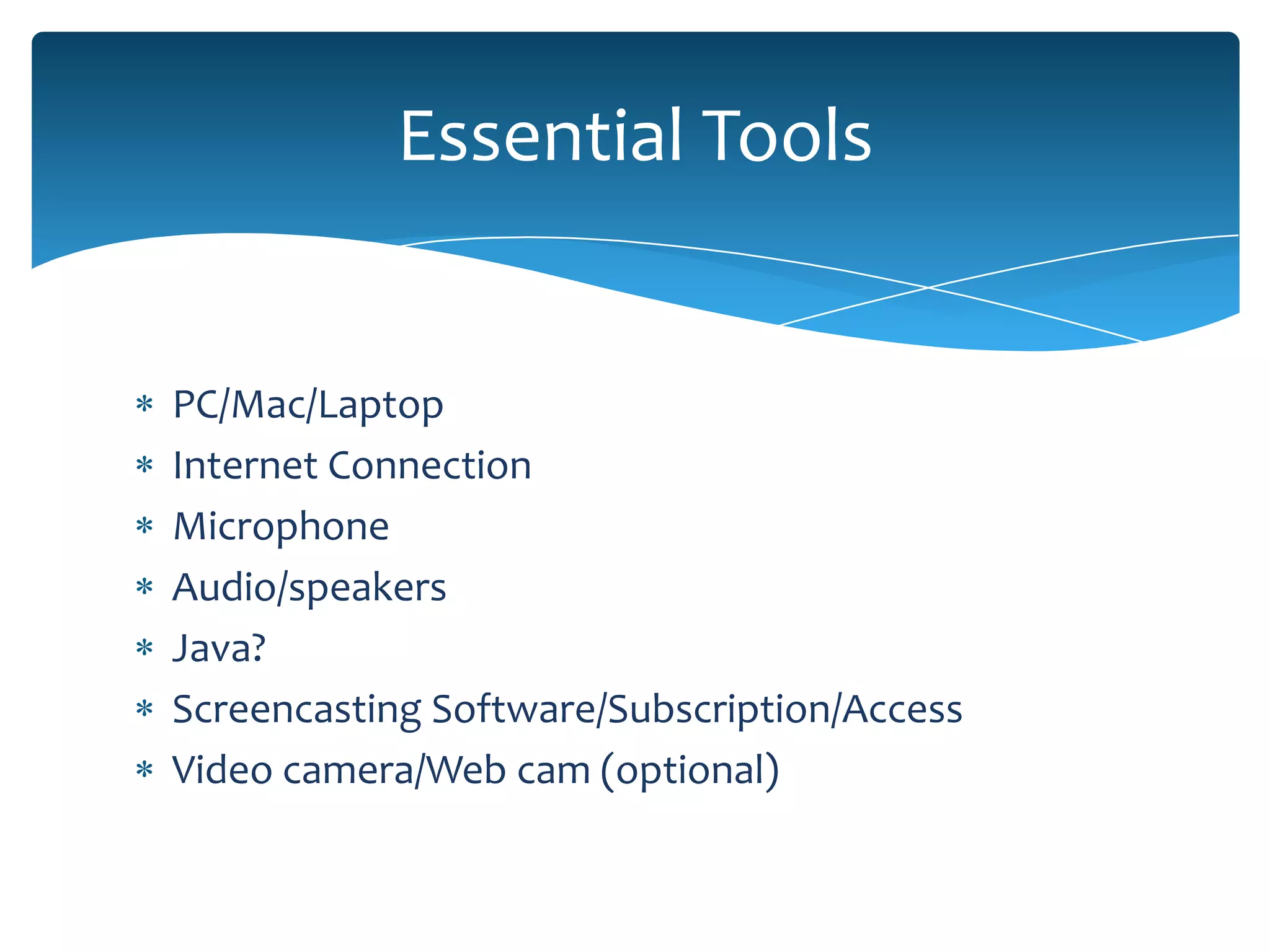 Essential Tools

* PC/Mac/Laptop
* Internet Connection
* Microphone
* Audio/speakers
* Java?
* Screencasting Software/Subscription/Access
* Video camera/Web cam (optional)